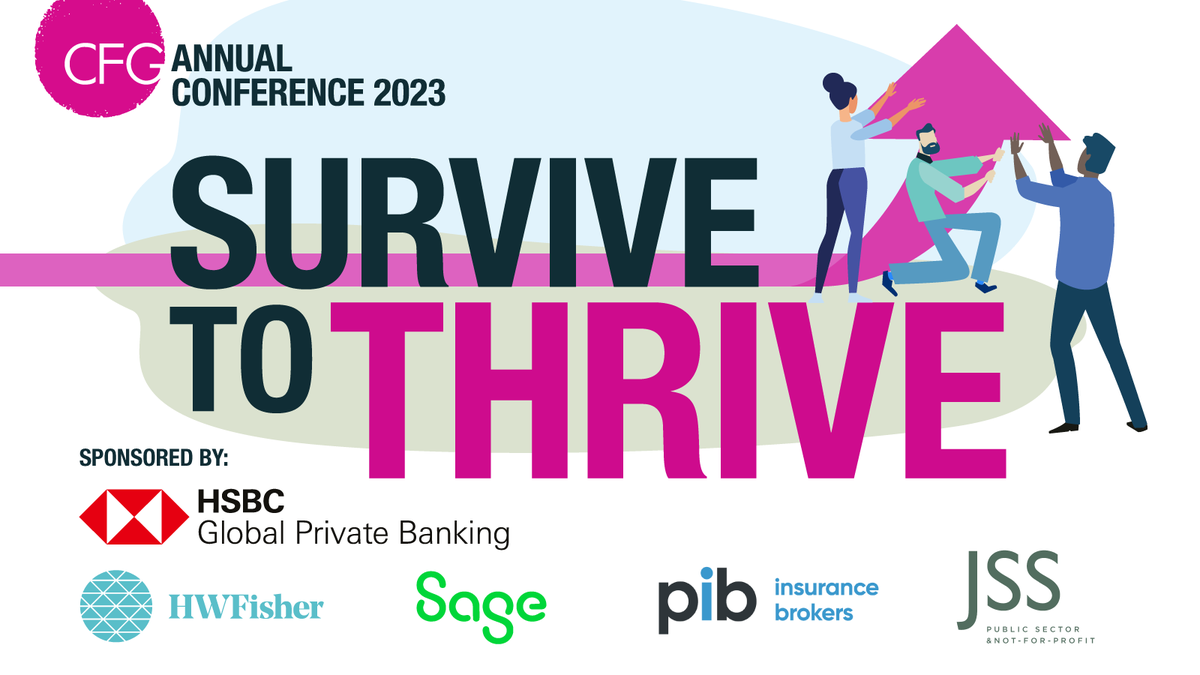 CFG ANNUAL CONFERENCE 2023

SURVIVE TO THRIVE

SPONSORED BY:

HSBC Global Private Banking

HWFisher

Sage

pib insurance brokers

JSS PUBLIC SECTOR &NOT-FOR-PROFIT